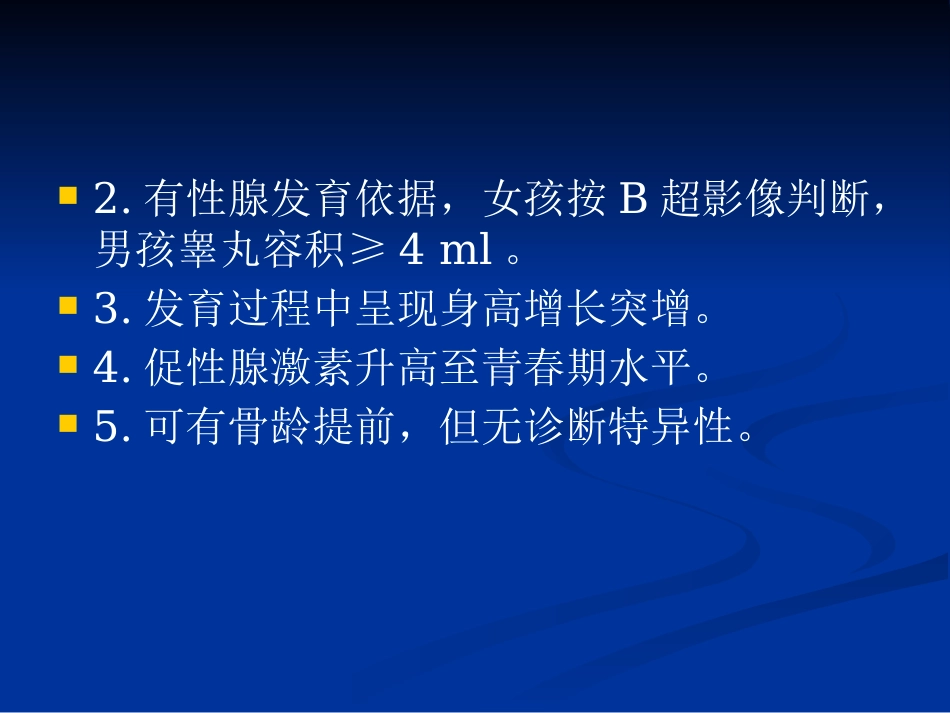 2. 有性腺发育依据，女孩按 B 超影像判断，男孩睾丸容积≥ 4 ml 。

3. 发育过程中呈现身高增长突增。

4. 促性腺激素升高至青春期水平。

5. 可有骨龄提前，但无诊断特异性。